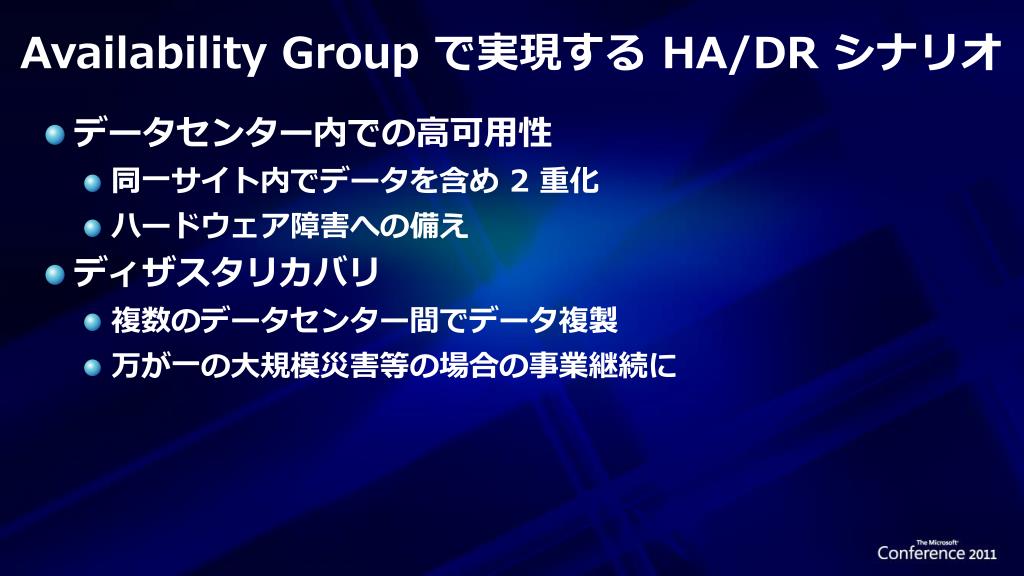 Availability Group で実現する HA/DR シナリオ

データセンター内での高可用性

同一サイト内でデータを含め 2 重化

ハードウェア障害への備え

ディザスタリカバリ

複数のデータセンター間でデータ複製

万が一の大規模災害等の場合の事業継続に

The Microsoft Conference 2011